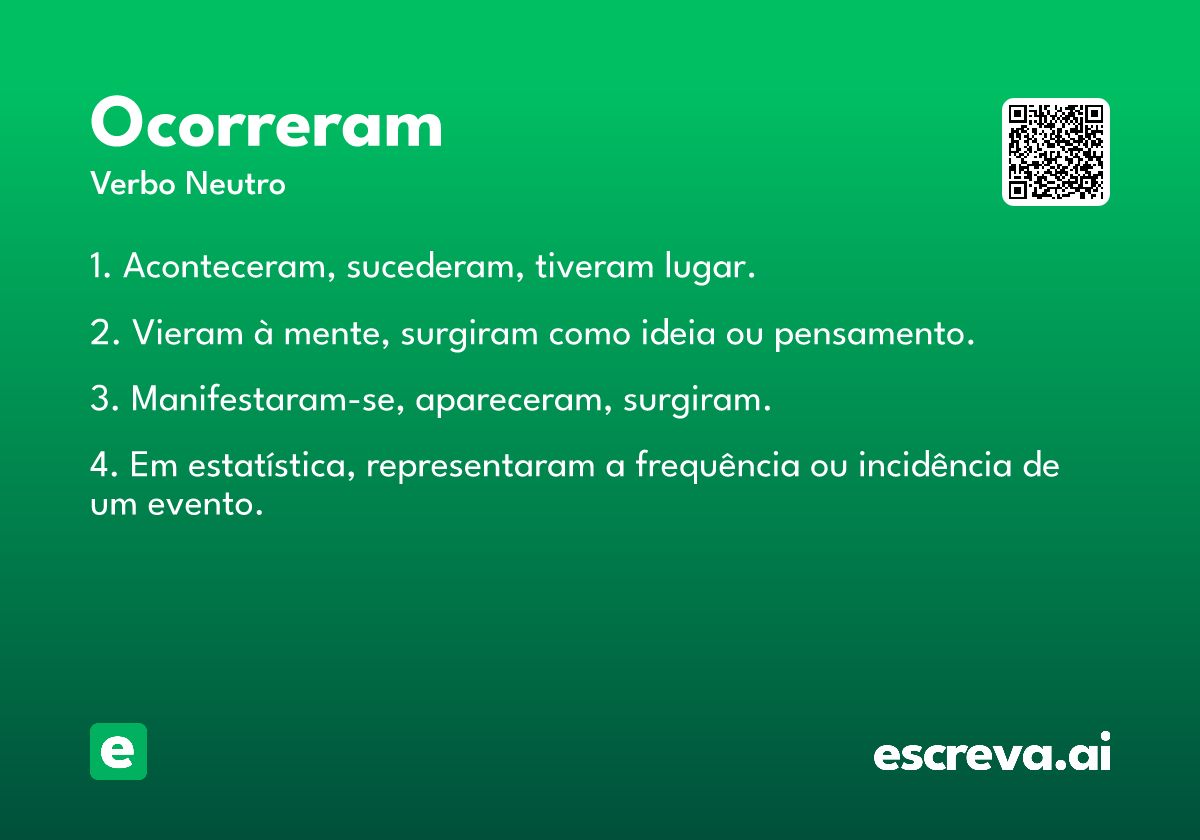 Ocorreram
Verbo Neutro

1. Aconteceram, sucederam, tiveram lugar.

2. Vieram à mente, surgiram como ideia ou pensamento.

3. Manifestaram-se, apareceram, surgiram.

4. Em estatística, representaram a frequência ou incidência de um evento.

e

escreva.ai